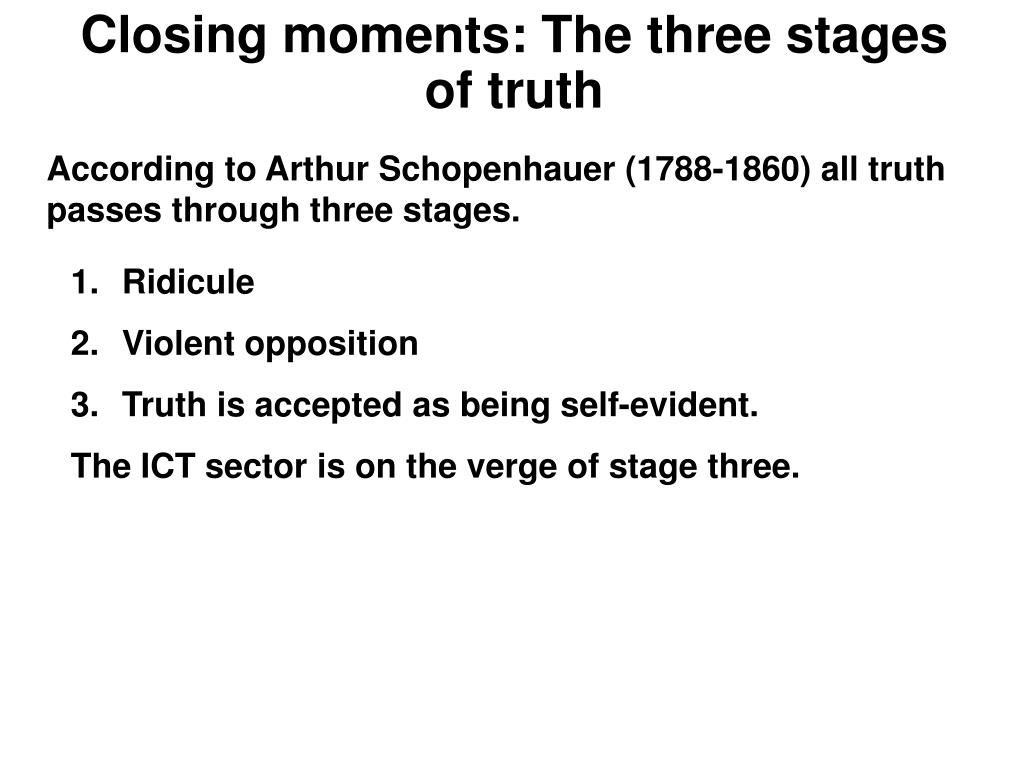 Closing moments: The three stages of truth

According to Arthur Schopenhauer (1788-1860) all truth passes through three stages.

1. Ridicule
2. Violent opposition
3. Truth is accepted as being self-evident.

The ICT sector is on the verge of stage three.